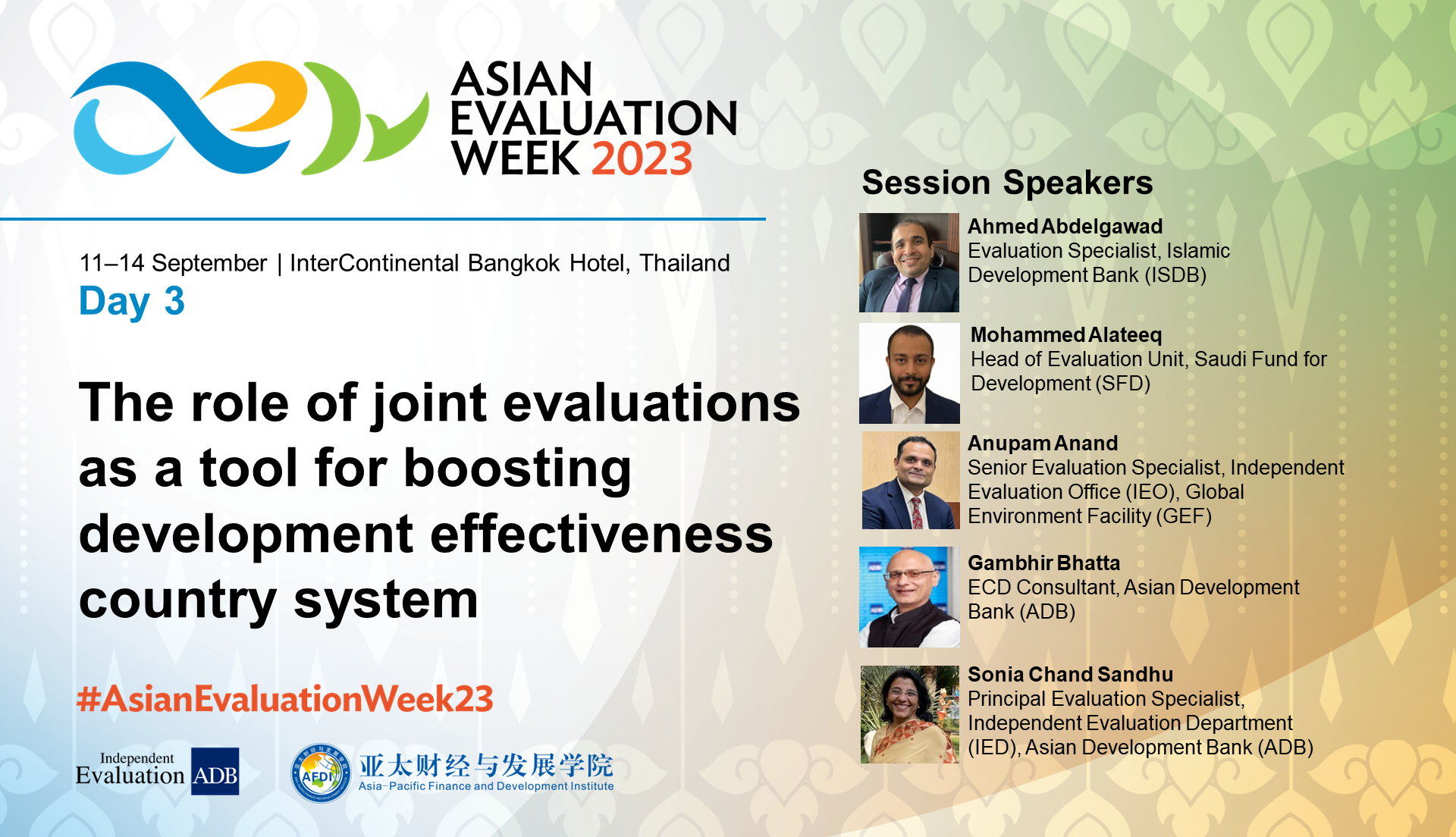 ASIAN EVALUATION WEEK 2023

11–14 September | InterContinental Bangkok Hotel, Thailand
Day 3

The role of joint evaluations as a tool for boosting development effectiveness country system

#AsianEvaluationWeek23

Independent Evaluation ADB

AFDI 亚太财经与发展学院 Asia-Pacific Finance and Development Institute

Session Speakers

Ahmed Abdelgawad
Evaluation Specialist, Islamic Development Bank (ISDB)

Mohammed Alateeq
Head of Evaluation Unit, Saudi Fund for Development (SFD)

Anupam Anand
Senior Evaluation Specialist, Independent Evaluation Office (IEO), Global Environment Facility (GEF)

Gambhir Bhatta
ECD Consultant, Asian Development Bank (ADB)

Sonia Chand Sandhu
Principal Evaluation Specialist, Independent Evaluation Department (IED), Asian Development Bank (ADB)